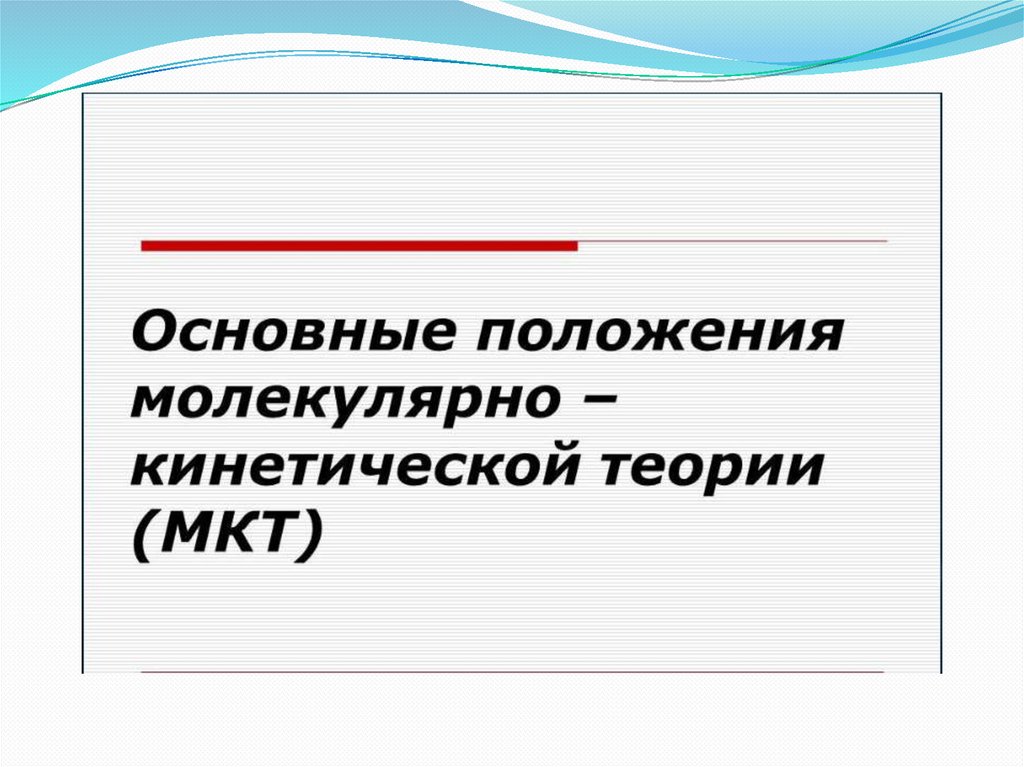 Основные положения молекулярно – кинетической теории (МКТ)